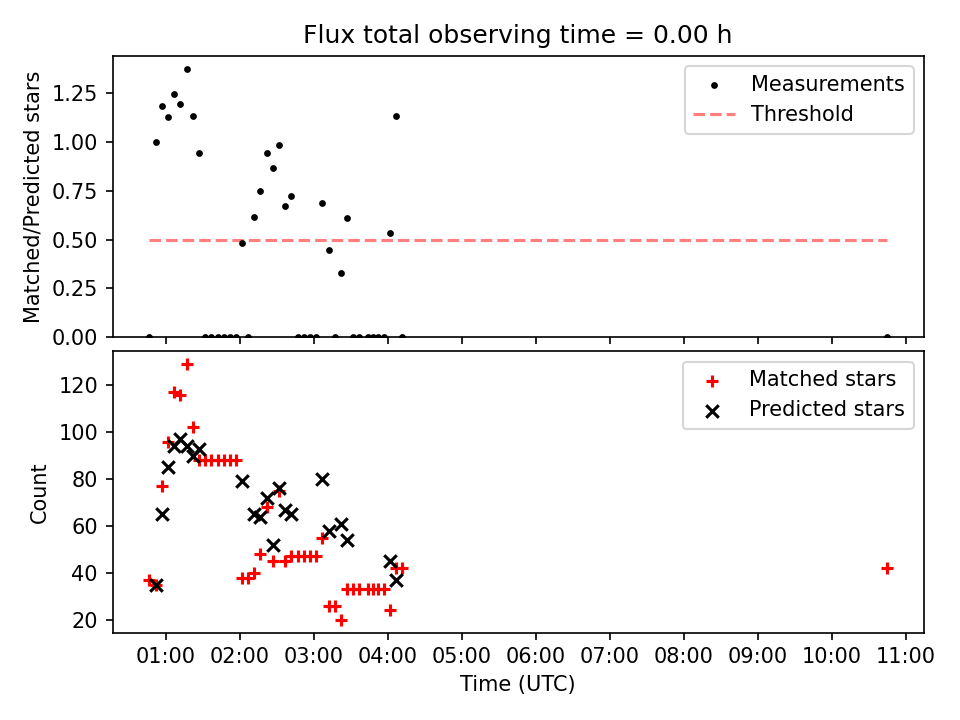 Flux total observing time = 0.00 h

Matched/Predicted stars

1.25
1.00
0.75
0.50
0.25
0.00

Measurements
Threshold

Count

120
100
80
60
40
20

Matched stars
Predicted stars

01:00 02:00 03:00 04:00 05:00 06:00 07:00 08:00 09:00 10:00 11:00

Time (UTC)